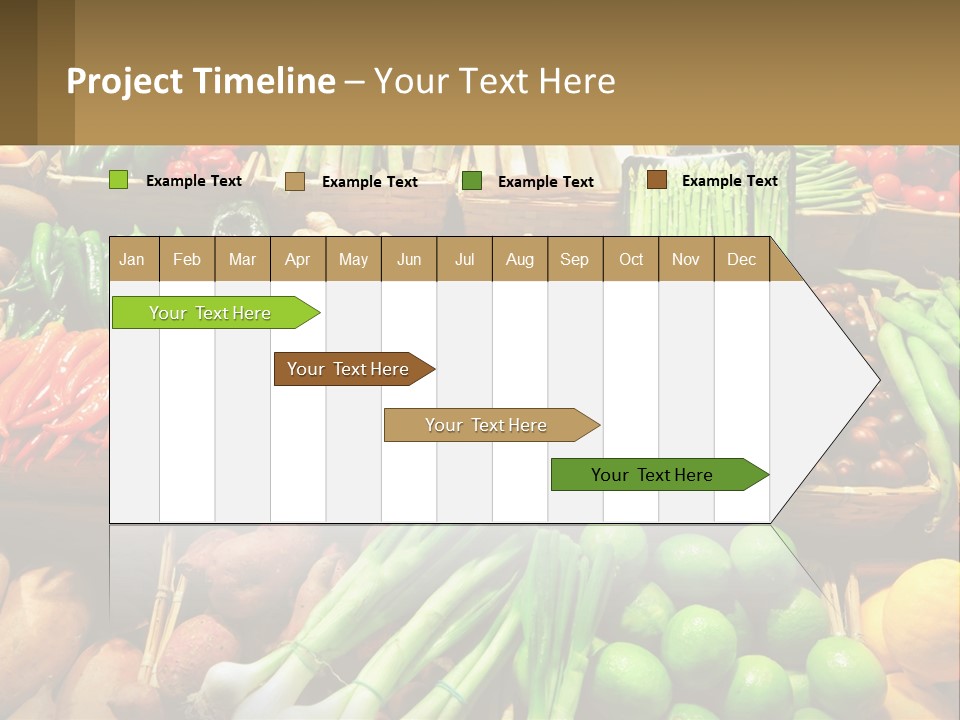 Project Timeline – Your Text Here

Example Text
Example Text
Example Text
Example Text

| Jan | Feb | Mar | Apr | May | Jun | Jul | Aug | Sep | Oct | Nov | Dec |
|---|---|---|---|---|---|---|---|---|---|---|---|

Your Text Here
Your Text Here
Your Text Here
Your Text Here